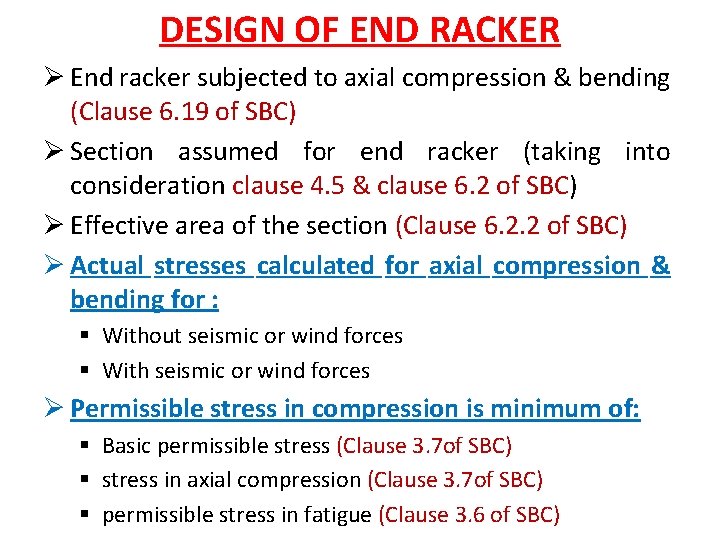 DESIGN OF END RACKER

➢ End racker subjected to axial compression & bending (Clause 6.19 of SBC)

➢ Section assumed for end racker (taking into consideration clause 4.5 & clause 6.2 of SBC)

➢ Effective area of the section (Clause 6.2.2 of SBC)

➢ Actual stresses calculated for axial compression & bending for :

▪ Without seismic or wind forces

▪ With seismic or wind forces

➢ Permissible stress in compression is minimum of:

▪ Basic permissible stress (Clause 3.7of SBC)

▪ stress in axial compression (Clause 3.7of SBC)

▪ permissible stress in fatigue (Clause 3.6 of SBC)